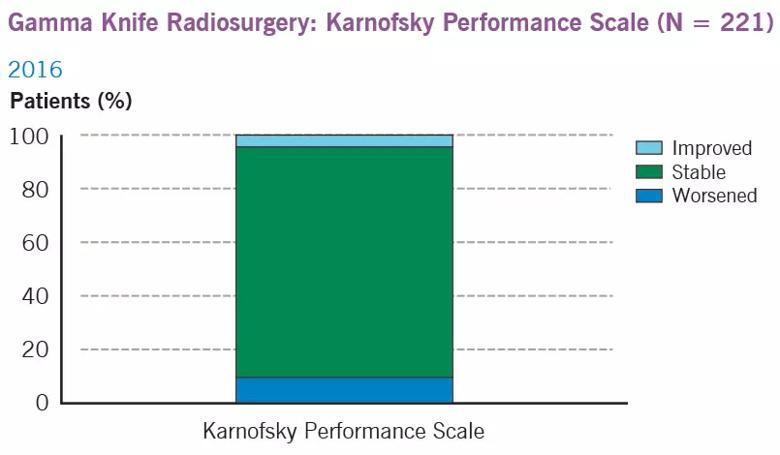 Gamma Knife Radiosurgery: Karnofsky Performance Scale (N = 221)

2016

Patients (%)

100
80
60
40
20
0

Improved
Stable
Worsened

Karnofsky Performance Scale